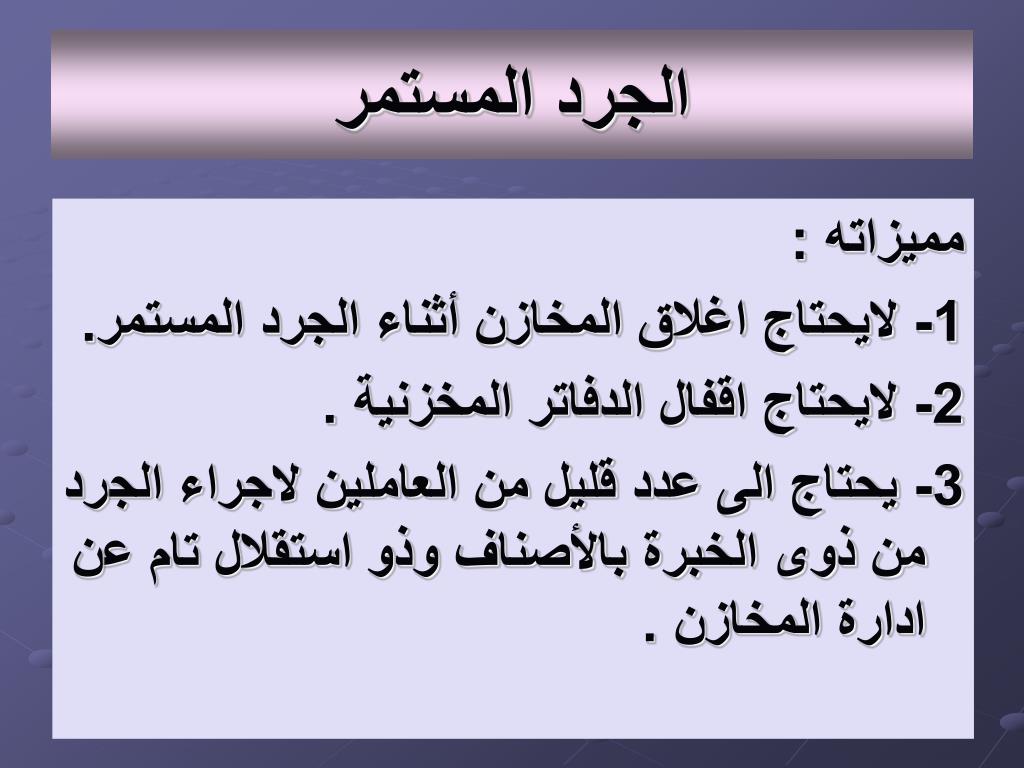 الجرد المستمر

مميزاته :

1- لايحتاج اغلاق المخازن أثناء الجرد المستمر.

2- لايحتاج اقفال الدفاتر المخزنية .

3- يحتاج الى عدد قليل من العاملين لاجراء الجرد من ذوى الخبرة بالأصناف وذو استقلال تام عن ادارة المخازن .